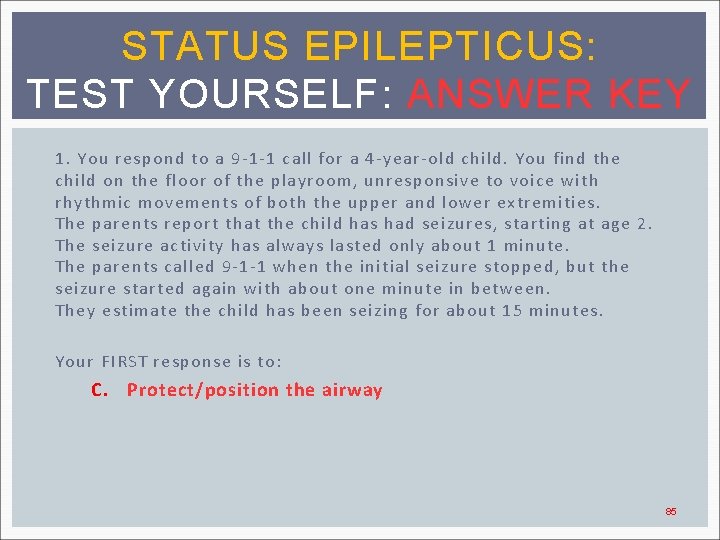 STATUS EPILEPTICUS:
TEST YOURSELF: ANSWER KEY

1. You respond to a 9-1-1 call for a 4-year-old child. You find the child on the floor of the playroom, unresponsive to voice with rhythmic movements of both the upper and lower extremities.
The parents report that the child has had seizures, starting at age 2.
The seizure activity has always lasted only about 1 minute.
The parents called 9-1-1 when the initial seizure stopped, but the seizure started again with about one minute in between.
They estimate the child has been seizing for about 15 minutes.

Your FIRST response is to:

C. Protect/position the airway

85